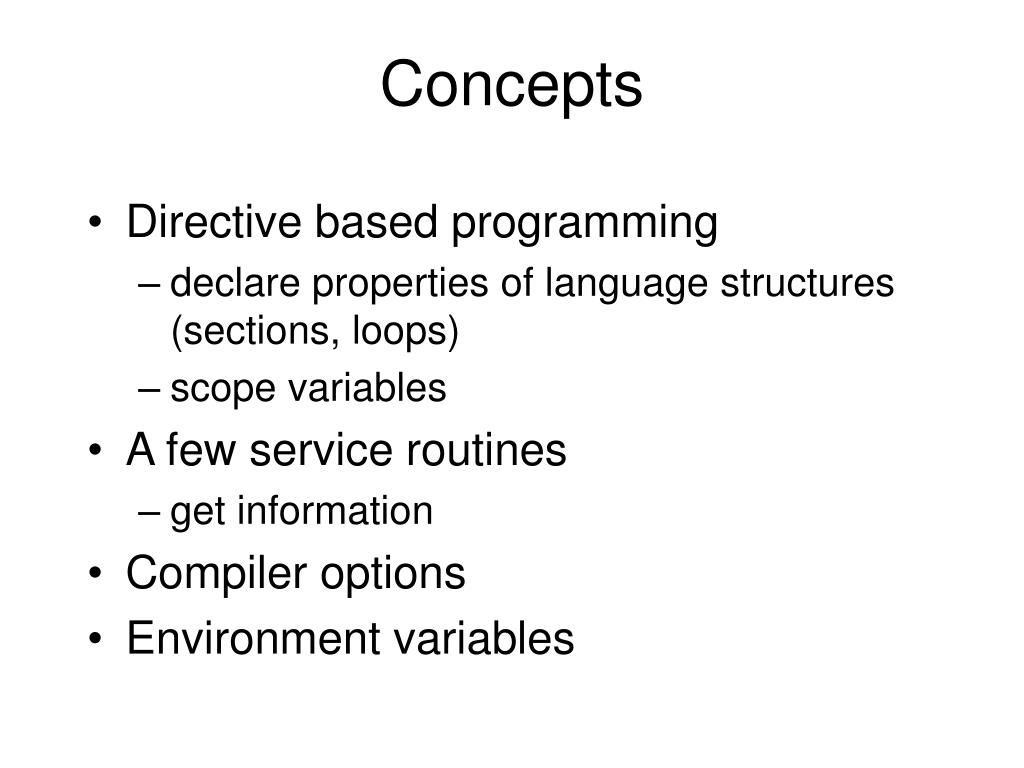 Concepts

• Directive based programming
  – declare properties of language structures (sections, loops)
  – scope variables
• A few service routines
  – get information
• Compiler options
• Environment variables